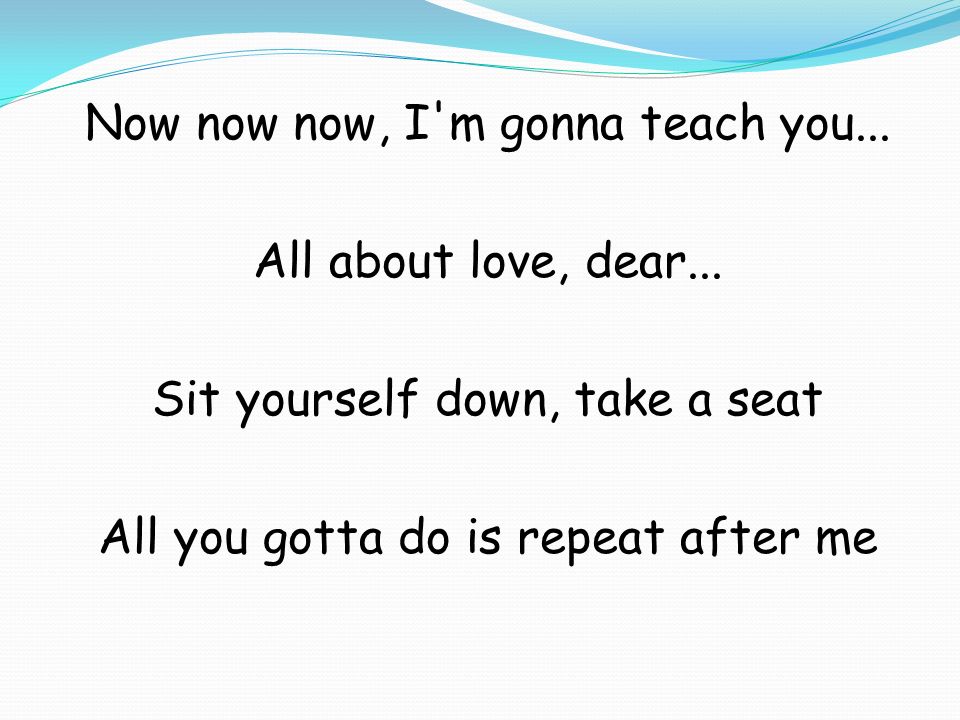 Now now now, I'm gonna teach you...

All about love, dear...

Sit yourself down, take a seat

All you gotta do is repeat after me